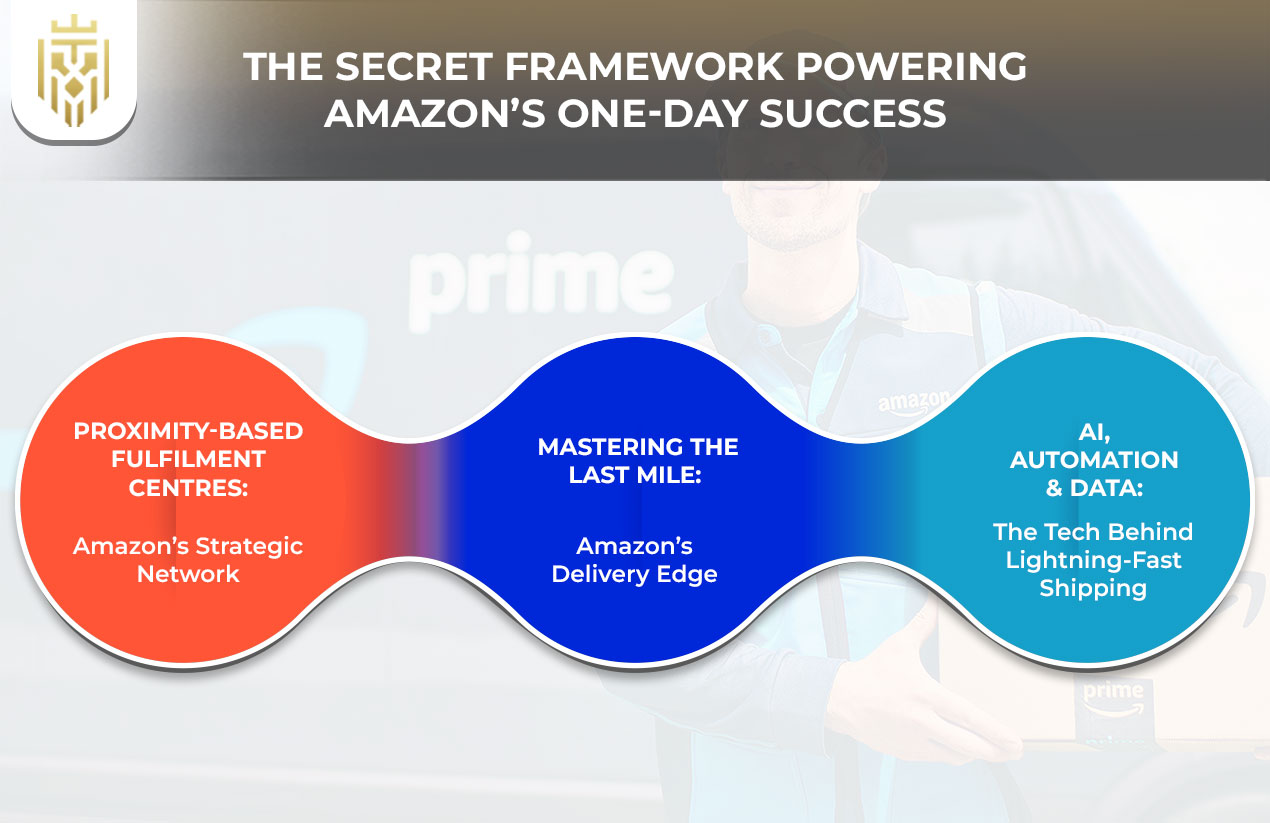 THE SECRET FRAMEWORK POWERING AMAZON'S ONE-DAY SUCCESS

prime

amazon

PROXIMITY-BASED FULFILMENT CENTRES:

Amazon's Strategic Network

MASTERING THE LAST MILE:

Amazon's Delivery Edge

AI, AUTOMATION & DATA:

The Tech Behind Lightning-Fast Shipping

prime